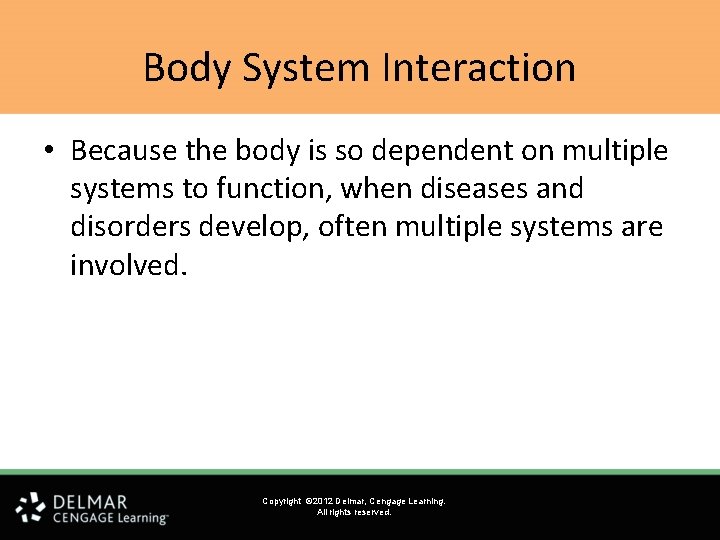 Body System Interaction

• Because the body is so dependent on multiple systems to function, when diseases and disorders develop, often multiple systems are involved.

DELMAR
CENGAGE Learning™

Copyright ©2012 Delmar, Cengage Learning.
All rights reserved.